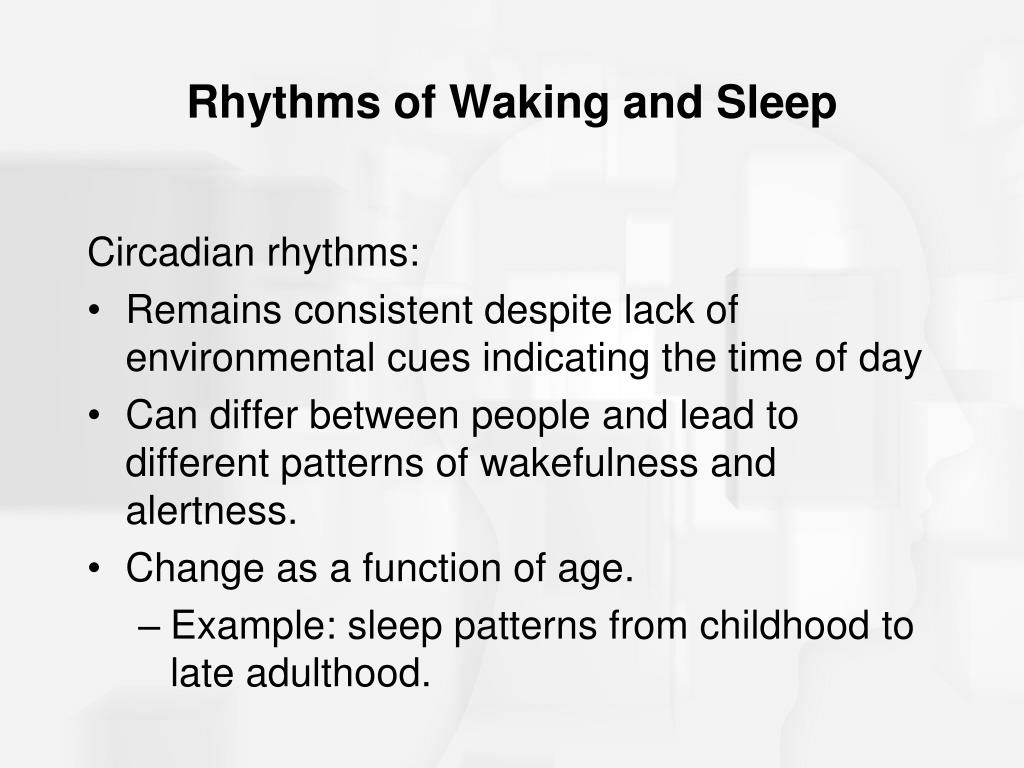 Rhythms of Waking and Sleep

Circadian rhythms:

• Remains consistent despite lack of environmental cues indicating the time of day
• Can differ between people and lead to different patterns of wakefulness and alertness.
• Change as a function of age.
  – Example: sleep patterns from childhood to late adulthood.